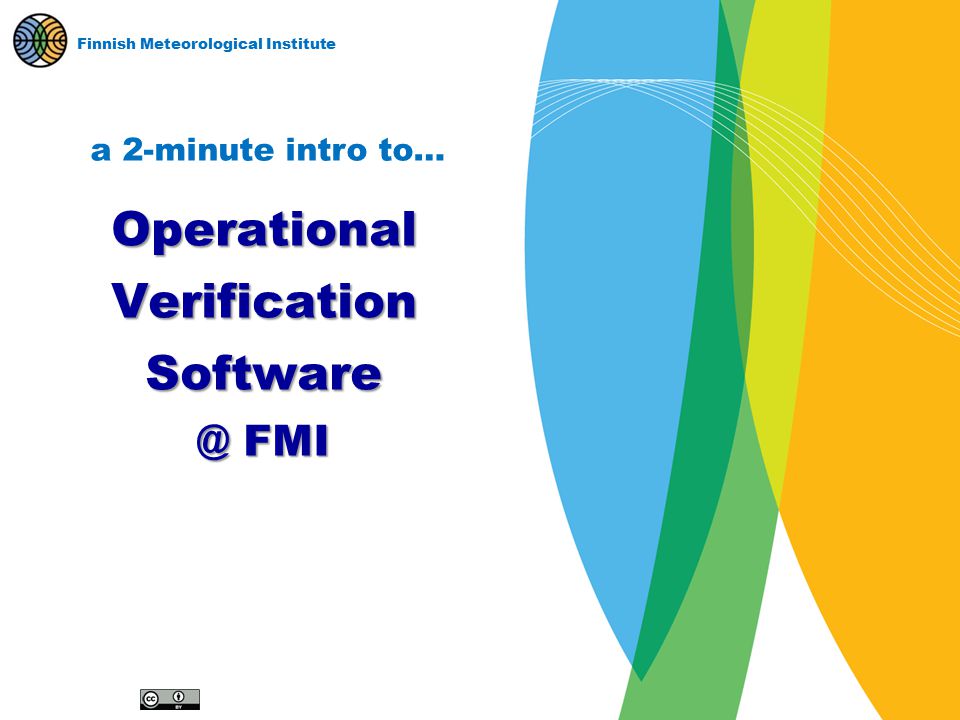 Finnish Meteorological Institute

a 2-minute intro to...

Operational
Verification
Software
@ FMI

cc BY